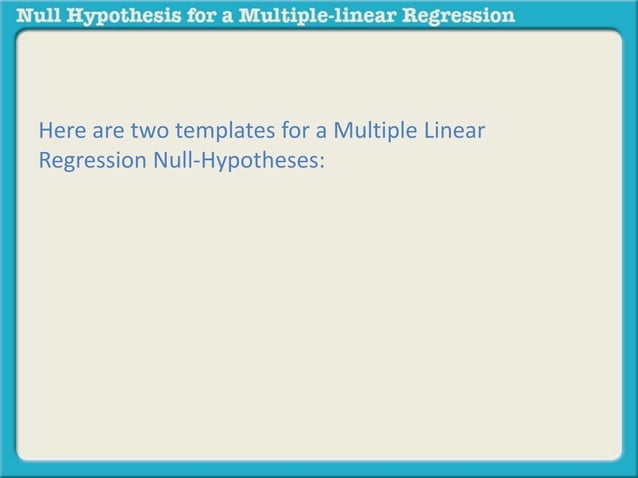 Null Hypothesis for a Multiple-linear Regression

Here are two templates for a Multiple Linear Regression Null-Hypotheses: